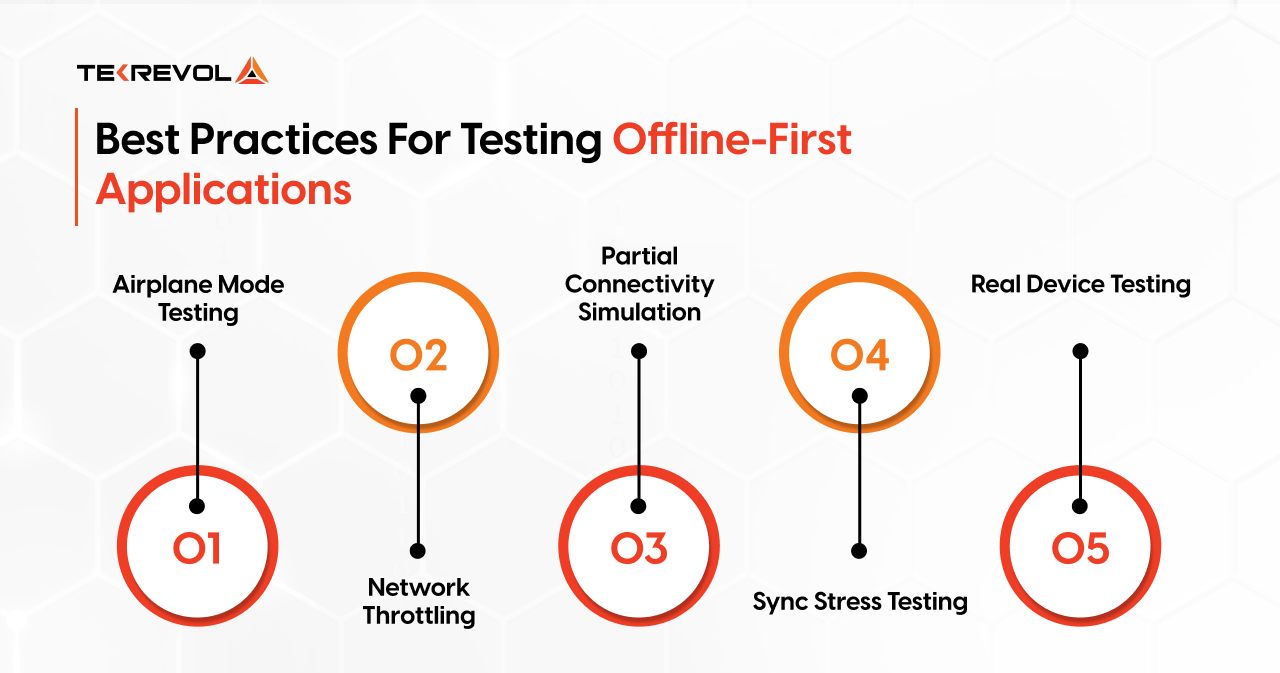 TEKREVOL

Best Practices For Testing Offline-First Applications

Airplane Mode Testing

01

02

Network Throttling

Partial Connectivity Simulation

03

04

Sync Stress Testing

Real Device Testing

05